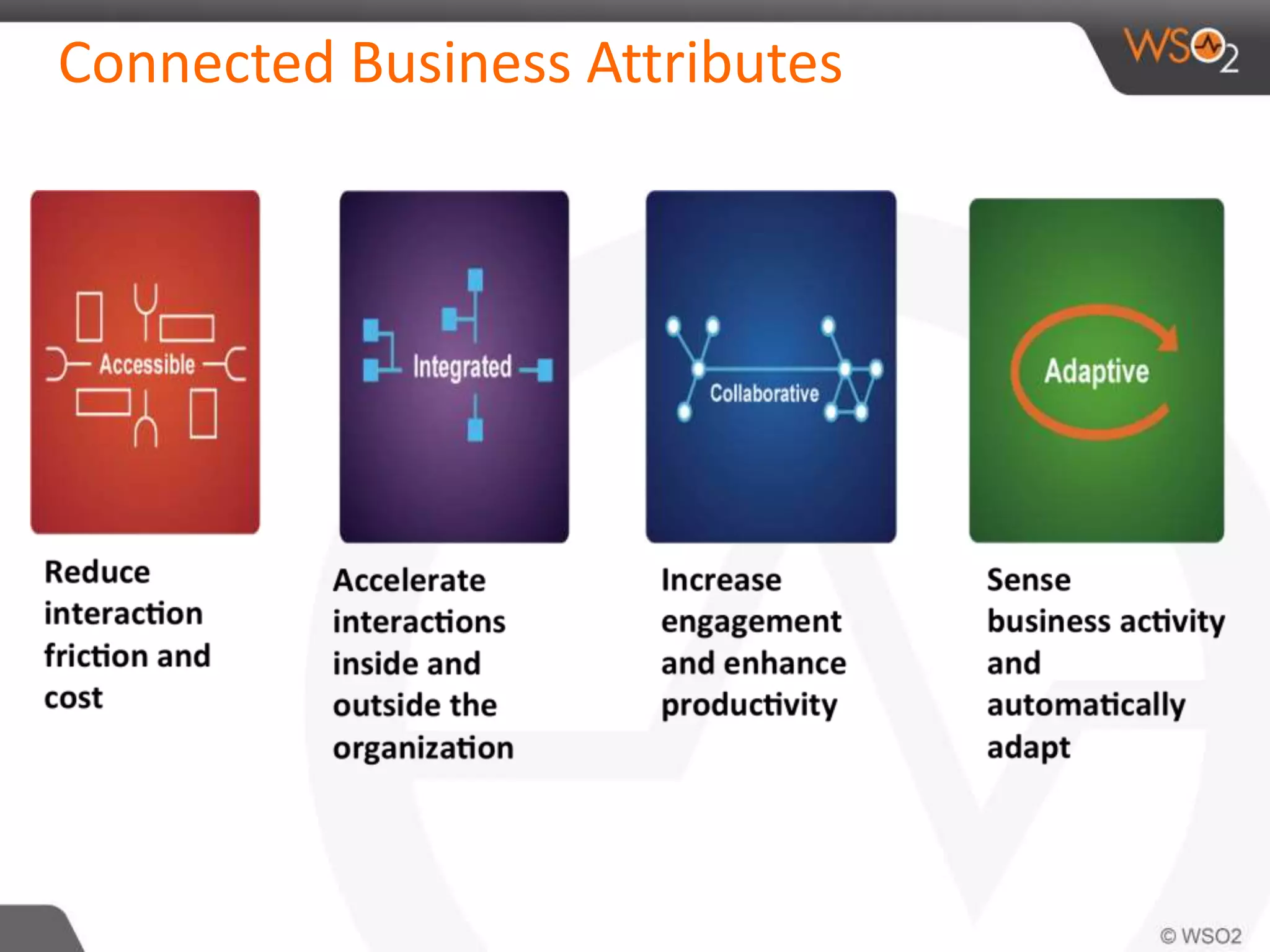 Connected Business Attributes

WSO2

Accessible

Reduce interaction friction and cost

Integrated

Accelerate interactions inside and outside the organization

Collaborative

Increase engagement and enhance productivity

Adaptive

Sense business activity and automatically adapt

© WSO2